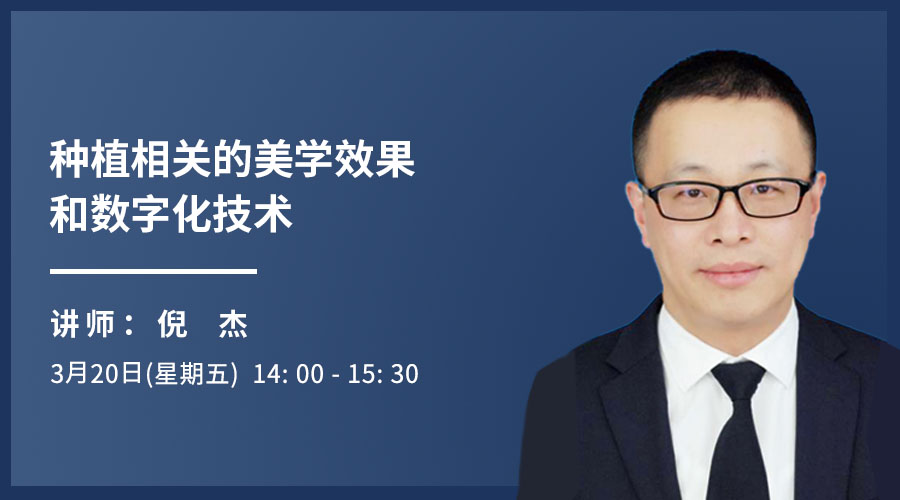 种植相关的美学效果
和数字化技术

讲师： 倪 杰

3月20日(星期五) 14: 00 - 15: 30